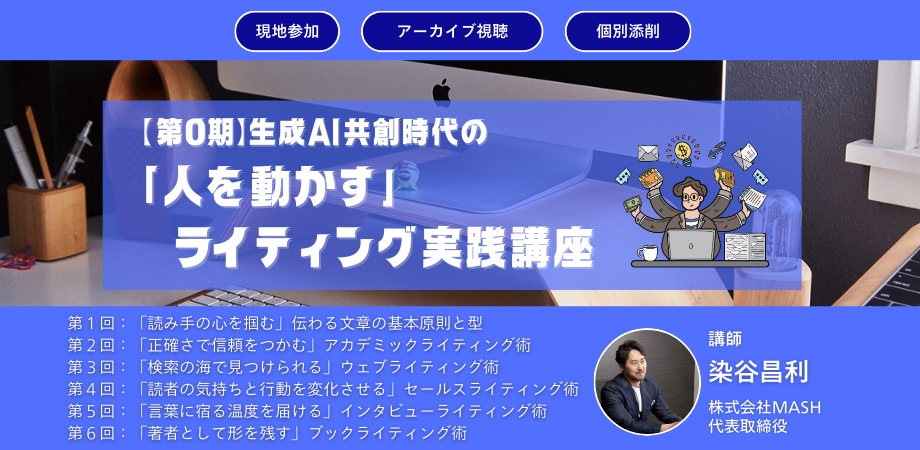 現地参加

アーカイブ視聴

個別添削

【第0期】生成AI共創時代の
「人を動かす」
ライティング実践講座

第１回：「読み手の心を掴む」伝わる文章の基本原則と型
第２回：「正確さで信頼をつかむ」アカデミックライティング術
第３回：「検索の海で見つけられる」ウェブライティング術
第４回：「読者の気持ちと行動を変化させる」セールスライティング術
第５回：「言葉に宿る温度を届ける」インタビューライティング術
第６回：「著者として形を残す」ブックライティング術

講師
染谷昌利
株式会社MASH
代表取締役